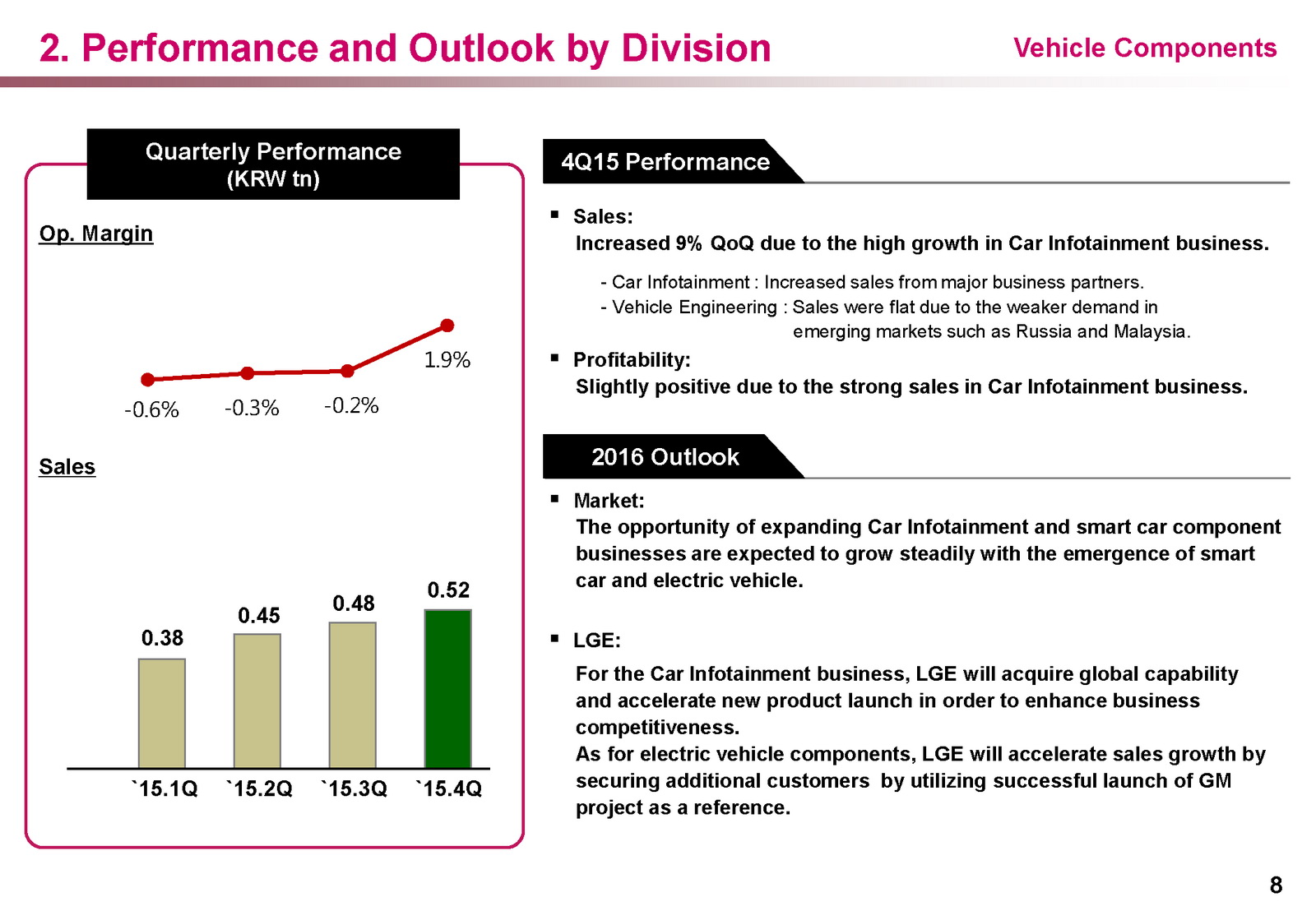 2. Performance and Outlook by Division

Vehicle Components

Quarterly Performance (KRW tn)

Op. Margin

-0.6%

-0.3%

-0.2%

1.9%

Sales

0.38

0.45

0.48

0.52

`15.1Q

`15.2Q

`15.3Q

`15.4Q

4Q15 Performance

▪ Sales:
Increased 9% QoQ due to the high growth in Car Infotainment business.

- Car Infotainment : Increased sales from major business partners.
- Vehicle Engineering : Sales were flat due to the weaker demand in emerging markets such as Russia and Malaysia.

▪ Profitability:
Slightly positive due to the strong sales in Car Infotainment business.

2016 Outlook

▪ Market:
The opportunity of expanding Car Infotainment and smart car component businesses are expected to grow steadily with the emergence of smart car and electric vehicle.

▪ LGE:
For the Car Infotainment business, LGE will acquire global capability and accelerate new product launch in order to enhance business competitiveness.
As for electric vehicle components, LGE will accelerate sales growth by securing additional customers by utilizing successful launch of GM project as a reference.

8